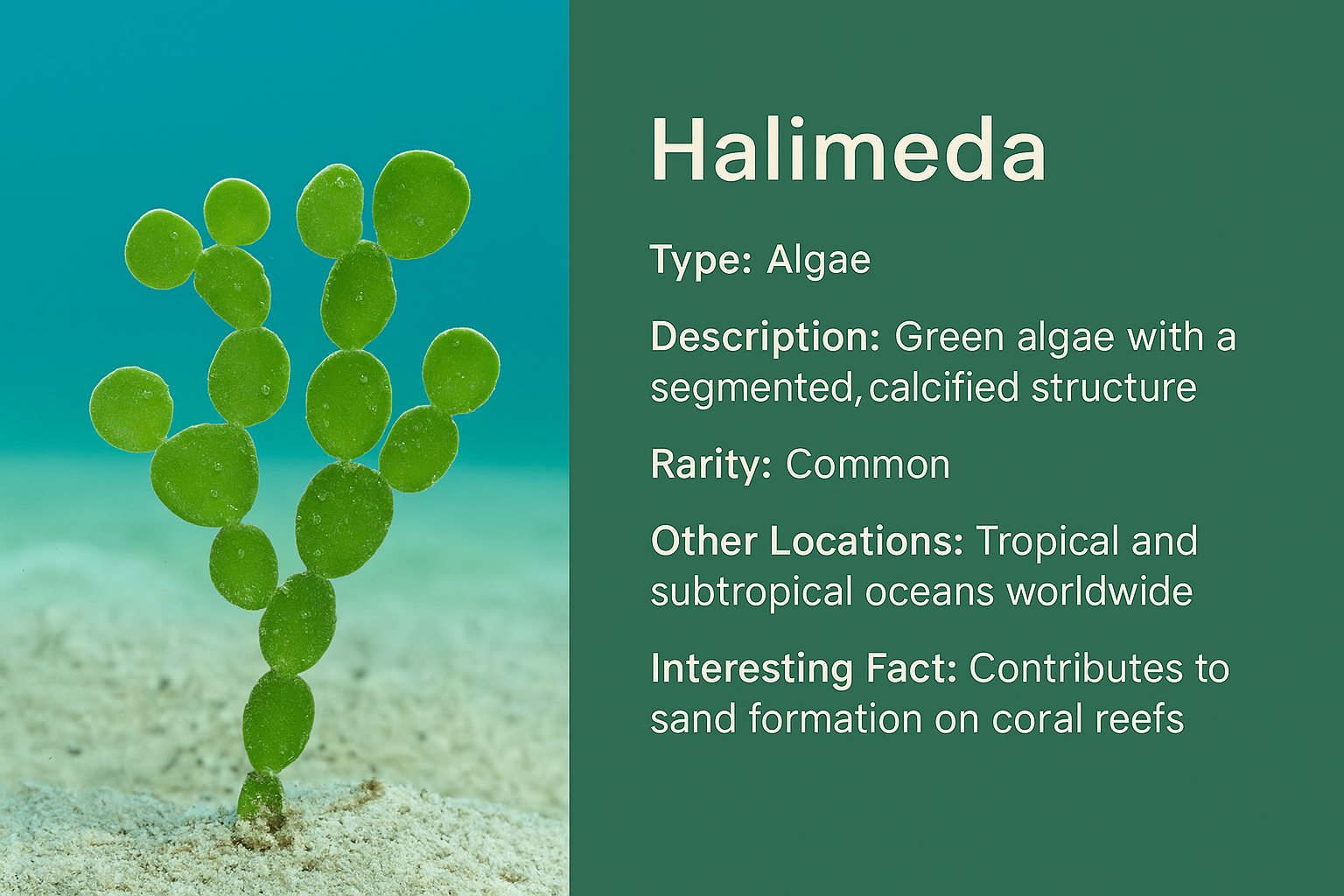 Halimeda

Type: Algae

Description: Green algae with a segmented,calcified structure

Rarity: Common

Other Locations: Tropical and subtropical oceans worldwide

Interesting Fact: Contributes to sand formation on coral reefs